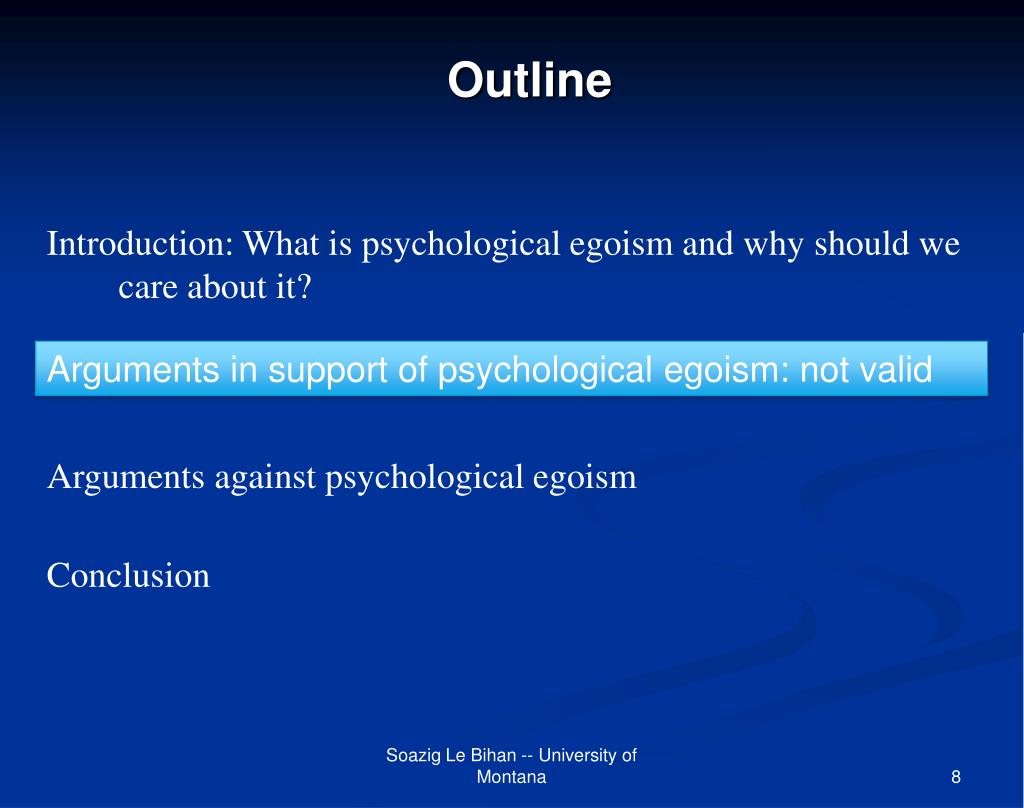 Outline

Introduction: What is psychological egoism and why should we care about it?

Arguments in support of psychological egoism: not valid

Arguments against psychological egoism

Conclusion

Soazig Le Bihan -- University of Montana

8